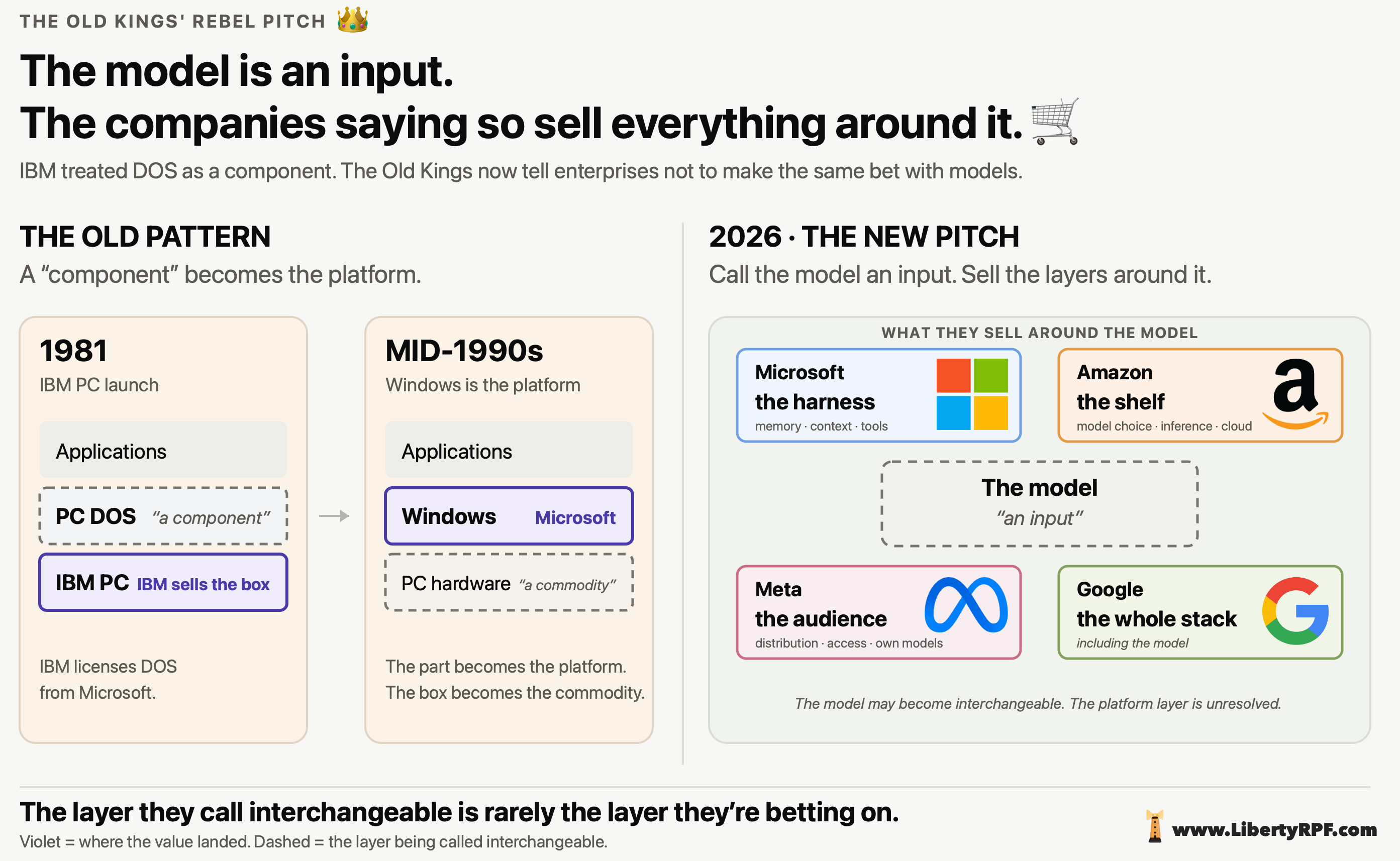 THE OLD KINGS' REBEL PITCH 👑

The model is an input.
The companies saying so sell everything around it. 🛒

IBM treated DOS as a component. The Old Kings now tell enterprises not to make the same bet with models.

THE OLD PATTERN
A “component” becomes the platform.

1981
IBM PC launch

Applications

PC DOS “a component”

IBM PC IBM sells the box

IBM licenses DOS from Microsoft.

MID-1990s
Windows is the platform

Applications

Windows Microsoft

PC hardware “a commodity”

The part becomes the platform. The box becomes the commodity.

2026 · THE NEW PITCH
Call the model an input. Sell the layers around it.

WHAT THEY SELL AROUND THE MODEL

Microsoft
the harness
memory · context · tools

Amazon
the shelf
model choice · inference · cloud

The model
“an input”

Meta
the audience
distribution · access · own models

Google
the whole stack
including the model

The model may become interchangeable. The platform layer is unresolved.

The layer they call interchangeable is rarely the layer they’re betting on.
Violet = where the value landed. Dashed = the layer being called interchangeable.

www.LibertyRPF.com